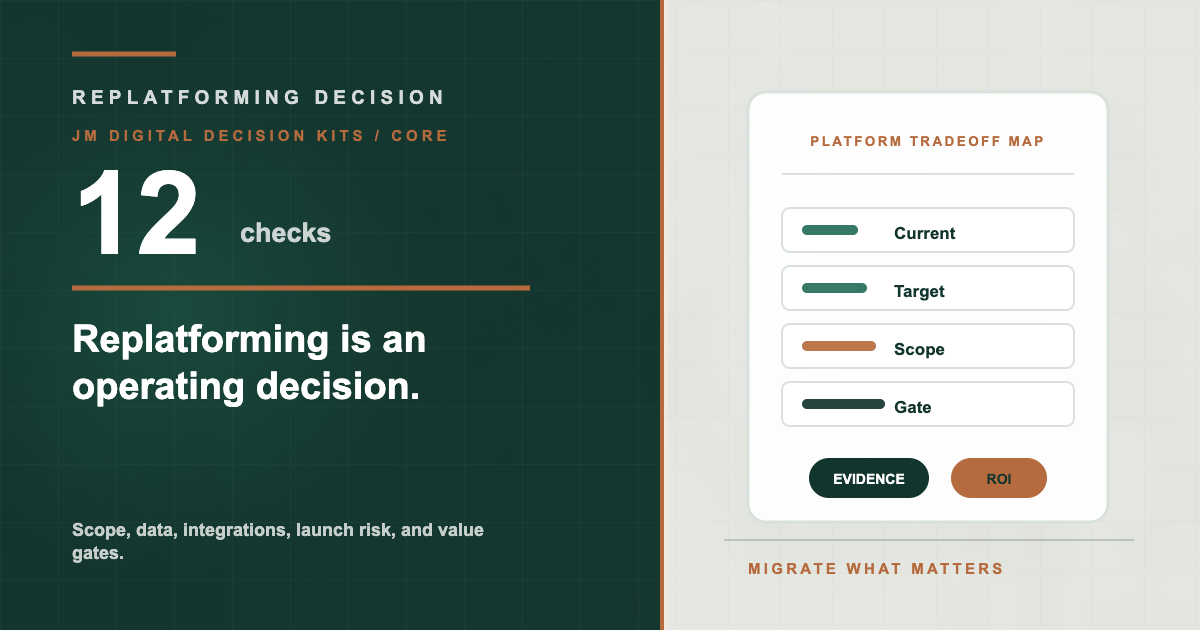 REPLATFORMING DECISION

JM DIGITAL DECISION KITS / CORE

12 checks

Replatforming is an operating decision.

Scope, data, integrations, launch risk, and value gates.

PLATFORM TRADEOFF MAP

Current

Target

Scope

Gate

EVIDENCE

ROI

MIGRATE WHAT MATTERS